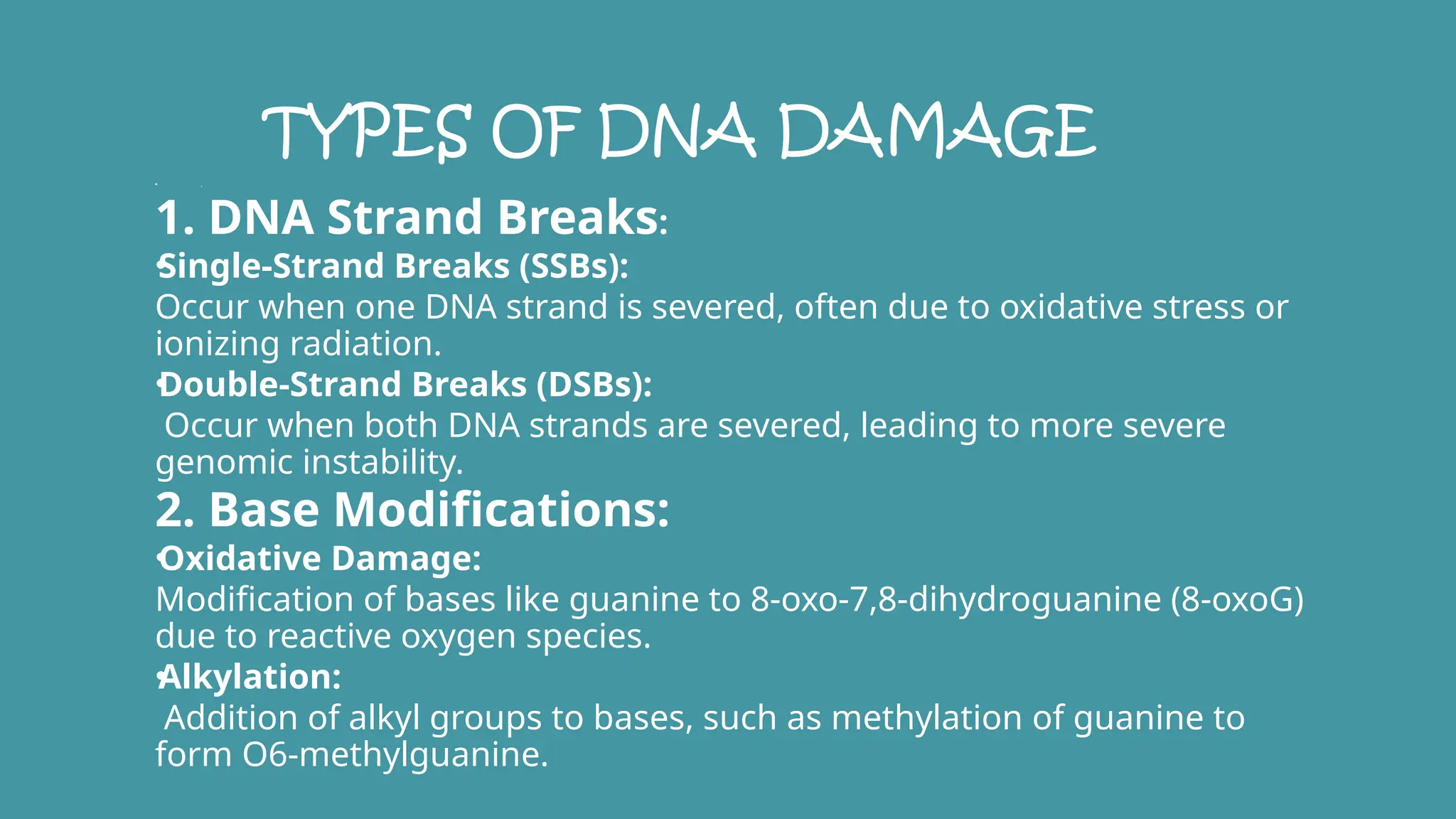 TYPES OF DNA DAMAGE

1. DNA Strand Breaks:

•Single-Strand Breaks (SSBs):
Occur when one DNA strand is severed, often due to oxidative stress or ionizing radiation.

•Double-Strand Breaks (DSBs):
Occur when both DNA strands are severed, leading to more severe genomic instability.

2. Base Modifications:

•Oxidative Damage:
Modification of bases like guanine to 8-oxo-7,8-dihydroguanine (8-oxoG) due to reactive oxygen species.

•Alkylation:
Addition of alkyl groups to bases, such as methylation of guanine to form O6-methylguanine.